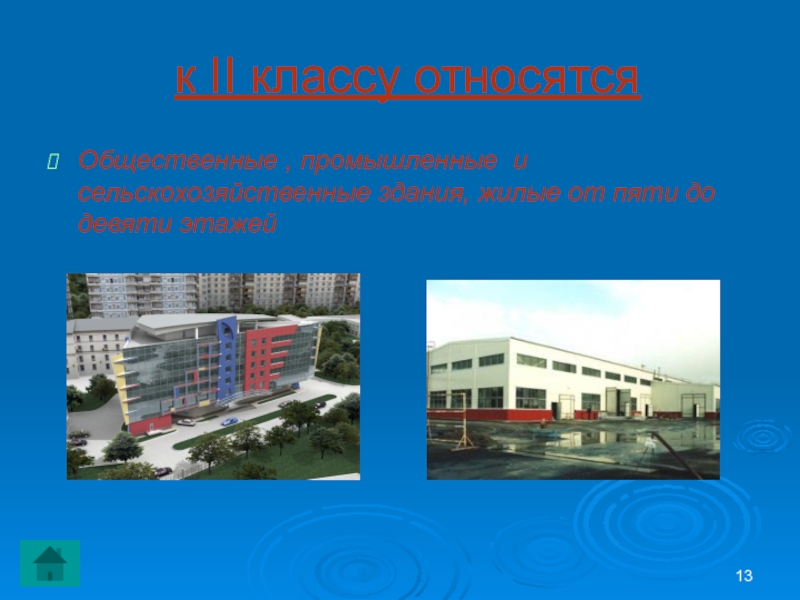 к II классу относятся

Общественные , промышленные и сельскохозяйственные здания, жилые от пяти до девяти этажей

13